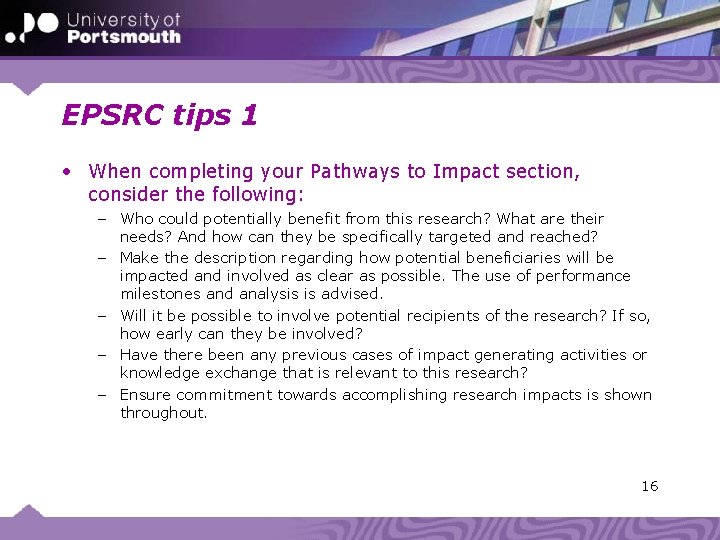 University of
Portsmouth

EPSRC tips 1

• When completing your Pathways to Impact section, consider the following:
– Who could potentially benefit from this research? What are their needs? And how can they be specifically targeted and reached?
– Make the description regarding how potential beneficiaries will be impacted and involved as clear as possible. The use of performance milestones and analysis is advised.
– Will it be possible to involve potential recipients of the research? If so, how early can they be involved?
– Have there been any previous cases of impact generating activities or knowledge exchange that is relevant to this research?
– Ensure commitment towards accomplishing research impacts is shown throughout.

16